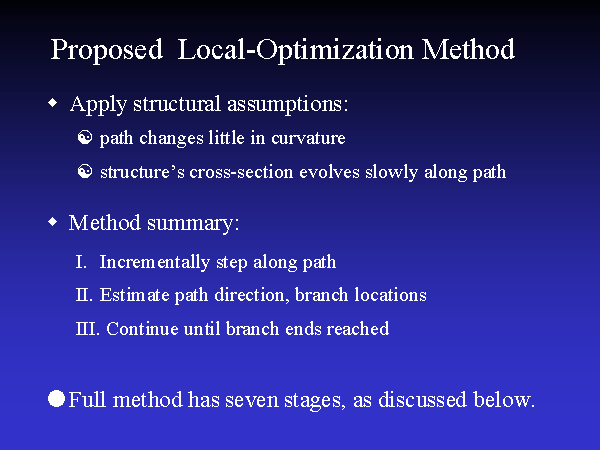 Proposed Local-Optimization Method

◆ Apply structural assumptions:

☯ path changes little in curvature

☯ structure's cross-section evolves slowly along path

◆ Method summary:

I. Incrementally step along path

II. Estimate path direction, branch locations

III. Continue until branch ends reached

● Full method has seven stages, as discussed below.